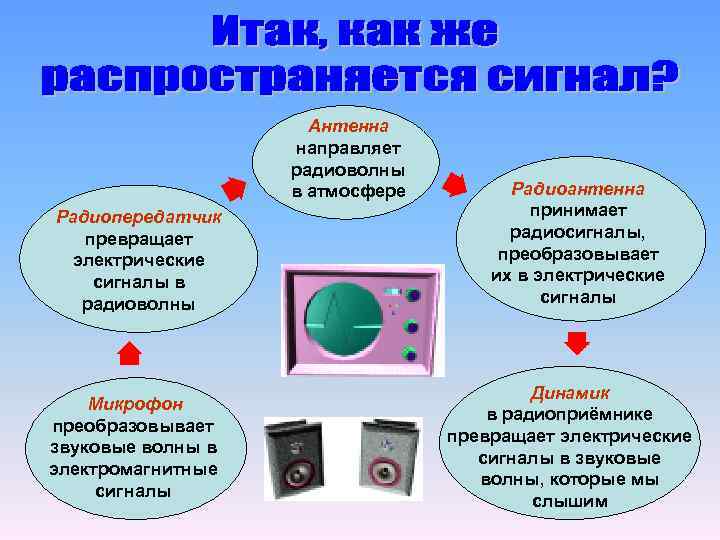 Итак, как же распространяется сигнал?

Микрофон
преобразовывает звуковые волны в электромагнитные сигналы

Радиопередатчик
превращает электрические сигналы в радиоволны

Антенна
направляет радиоволны в атмосфере

Радиоантенна
принимает радиосигналы, преобразовывает их в электрические сигналы

Динамик
в радиоприёмнике превращает электрические сигналы в звуковые волны, которые мы слышим